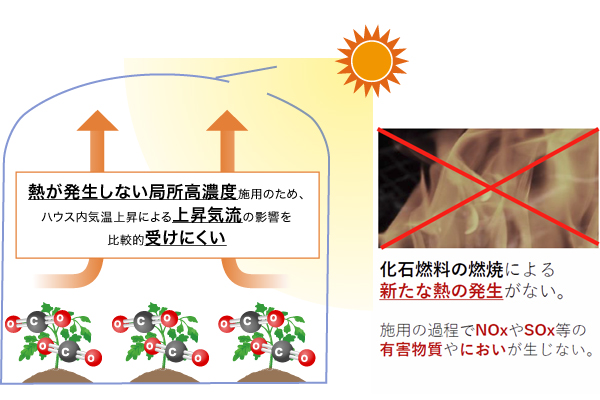 熱が発生しない局所高濃度施用のため、ハウス内気温上昇による上昇気流の影響を比較的受けにくい

O C O O C O O C O O C O O C O O C O

化石燃料の燃焼による新たな熱の発生がない。

施用の過程でNOxやSOx等の有害物質やにおいが生じない。